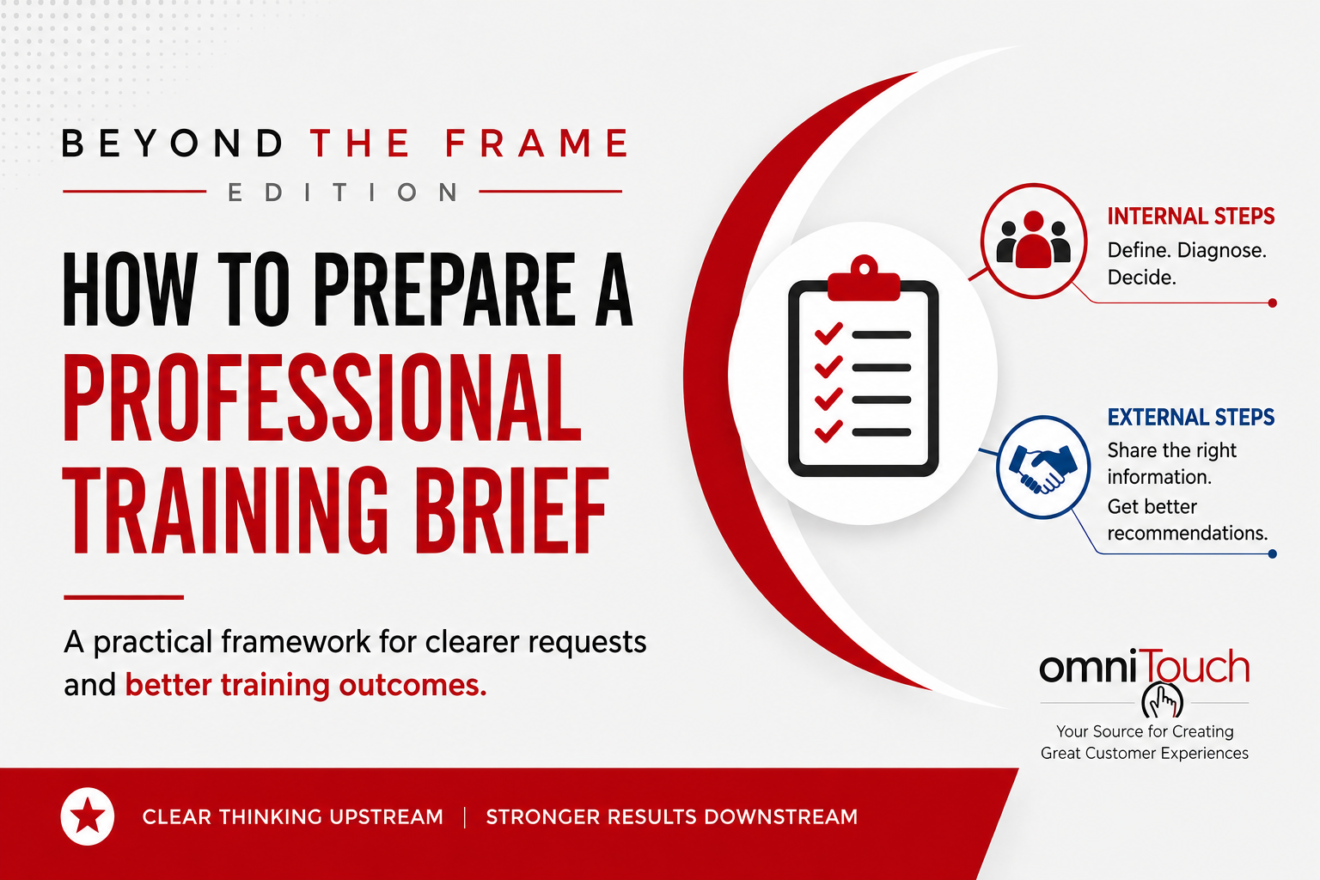 BEYOND THE FRAME
EDITION

HOW TO PREPARE A PROFESSIONAL TRAINING BRIEF

A practical framework for clearer requests and better training outcomes.

INTERNAL STEPS
Define. Diagnose. Decide.

EXTERNAL STEPS
Share the right information.
Get better recommendations.

omniTouch
Your Source for Creating Great Customer Experiences

CLEAR THINKING UPSTREAM | STRONGER RESULTS DOWNSTREAM